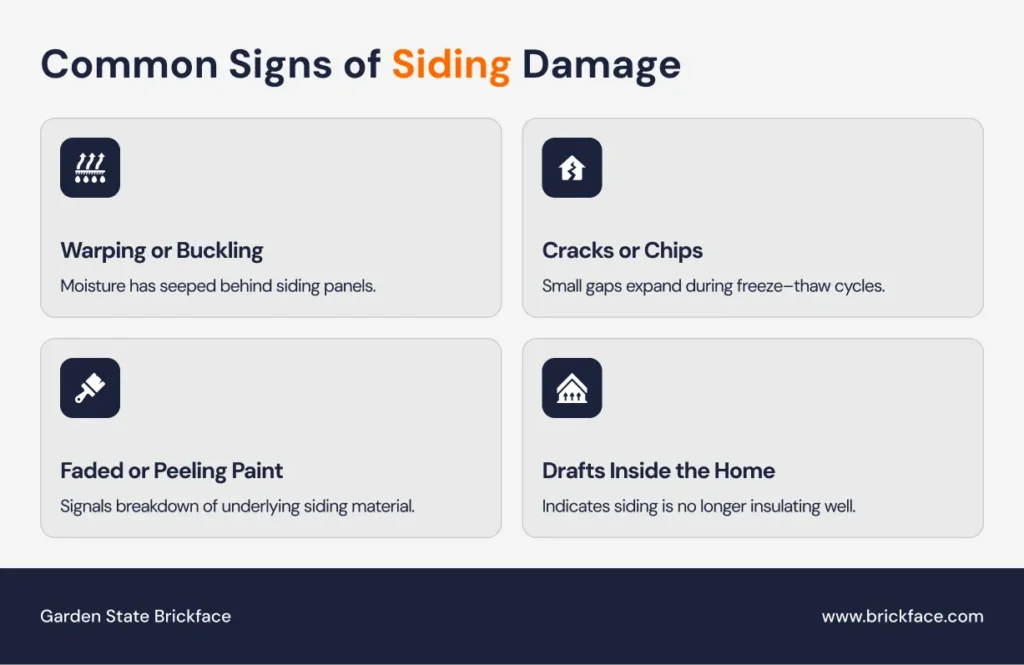 Common Signs of Siding Damage

Warping or Buckling
Moisture has seeped behind siding panels.

Cracks or Chips
Small gaps expand during freeze–thaw cycles.

Faded or Peeling Paint
Signals breakdown of underlying siding material.

Drafts Inside the Home
Indicates siding is no longer insulating well.

Garden State Brickface

www.brickface.com